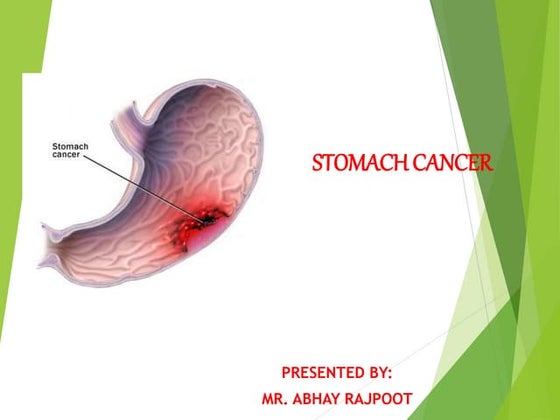 Stomach cancer

STOMACH CANCER

PRESENTED BY:
MR. ABHAY RAJPOOT